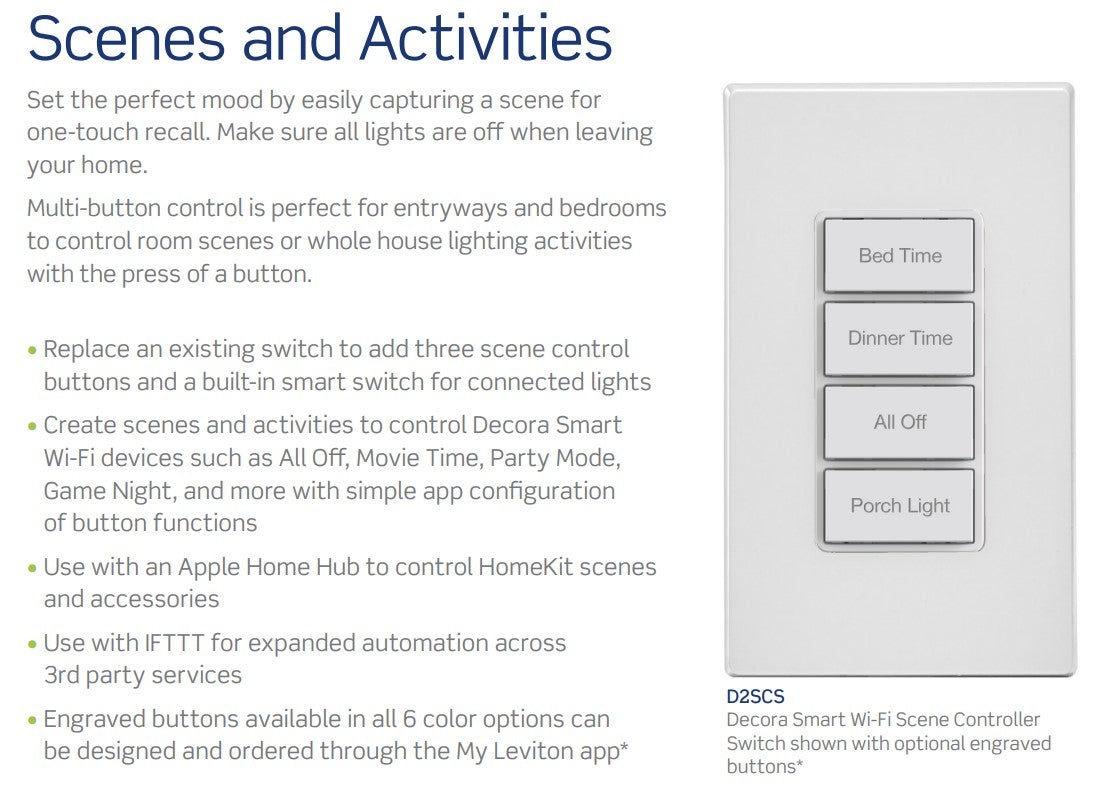 Scenes and Activities

Set the perfect mood by easily capturing a scene for one-touch recall. Make sure all lights are off when leaving your home.

Multi-button control is perfect for entryways and bedrooms to control room scenes or whole house lighting activities with the press of a button.

• Replace an existing switch to add three scene control buttons and a built-in smart switch for connected lights

• Create scenes and activities to control Decora Smart Wi-Fi devices such as All Off, Movie Time, Party Mode, Game Night, and more with simple app configuration of button functions

• Use with an Apple Home Hub to control HomeKit scenes and accessories

• Use with IFTTT for expanded automation across 3rd party services

• Engraved buttons available in all 6 color options can be designed and ordered through the My Leviton app*

Bed Time

Dinner Time

All Off

Porch Light

D2SCS
Decora Smart Wi-Fi Scene Controller Switch shown with optional engraved buttons*